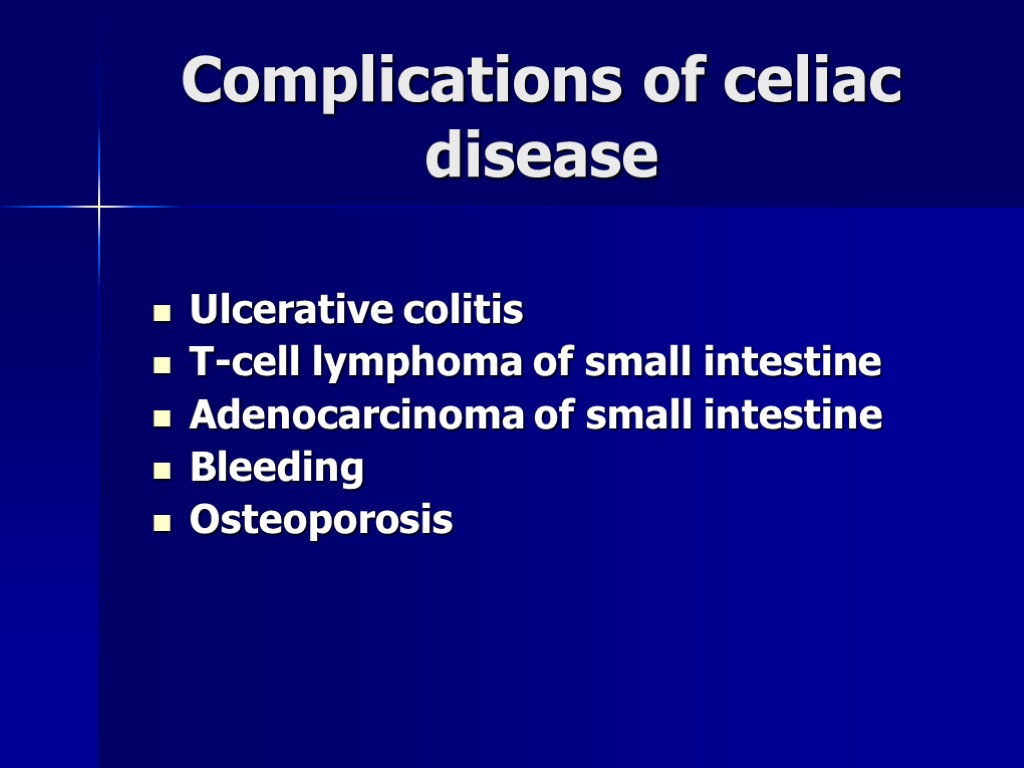 Complications of celiac disease

- Ulcerative colitis
- T-cell lymphoma of small intestine
- Adenocarcinoma of small intestine
- Bleeding
- Osteoporosis